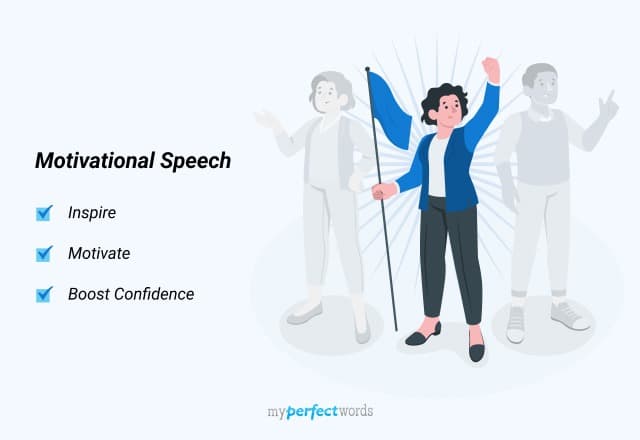 Motivational Speech

Inspire

Motivate

Boost Confidence

myperfectwords